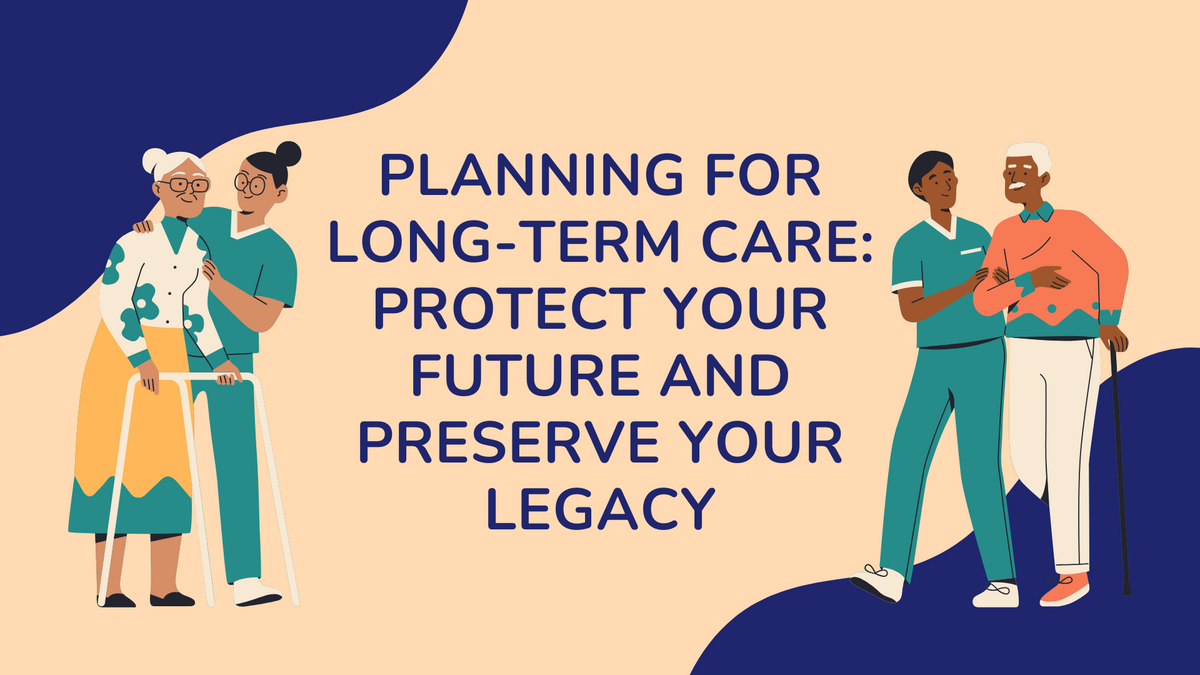 PLANNING FOR LONG-TERM CARE: PROTECT YOUR FUTURE AND PRESERVE YOUR LEGACY